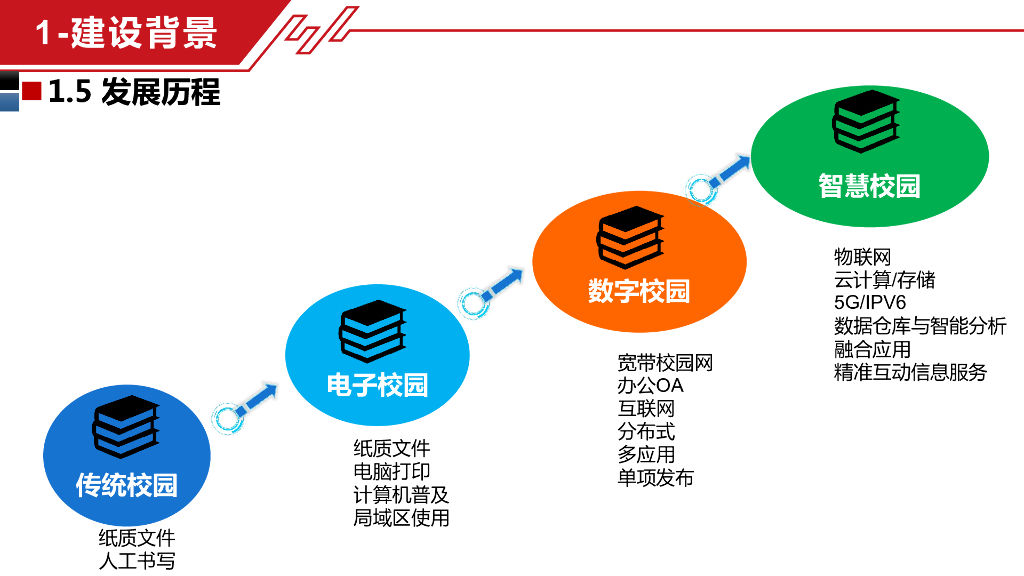 1-建设背景

1.5 发展历程

传统校园

纸质文件
人工书写

电子校园

纸质文件
电脑打印
计算机普及
局域区使用

数字校园

宽带校园网
办公OA
互联网
分布式
多应用
单项发布

智慧校园

物联网
云计算/存储
5G/IPV6
数据仓库与智能分析
融合应用
精准互动信息服务